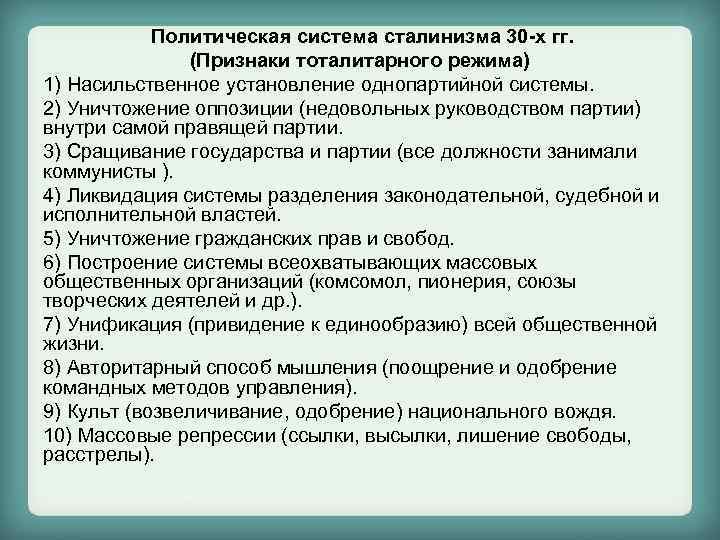 Политическая система сталинизма 30-х гг.
(Признаки тоталитарного режима)

1) Насильственное установление однопартийной системы.

2) Уничтожение оппозиции (недовольных руководством партии) внутри самой правящей партии.

3) Сращивание государства и партии (все должности занимали коммунисты ).

4) Ликвидация системы разделения законодательной, судебной и исполнительной властей.

5) Уничтожение гражданских прав и свобод.

6) Построение системы всеохватывающих массовых общественных организаций (комсомол, пионерия, союзы творческих деятелей и др.).

7) Унификация (привидение к единообразию) всей общественной жизни.

8) Авторитарный способ мышления (поощрение и одобрение командных методов управления).

9) Культ (возвеличивание, одобрение) национального вождя.

10) Массовые репрессии (ссылки, высылки, лишение свободы, расстрелы).